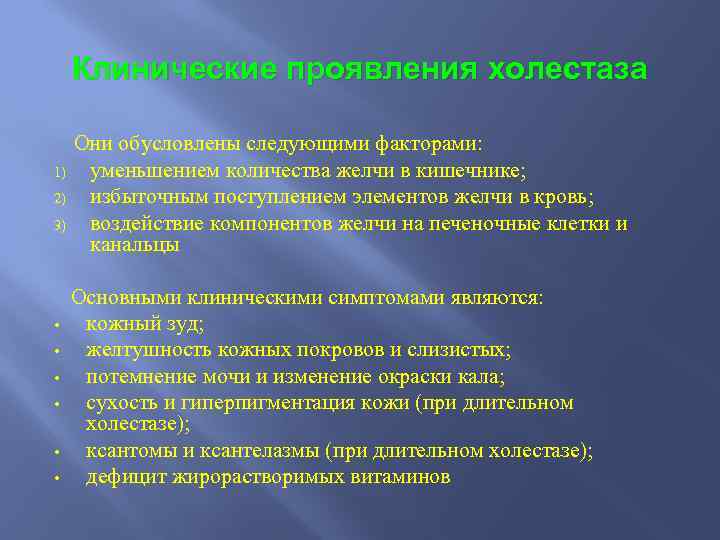 Клинические проявления холестаза

Они обусловлены следующими факторами:
1) уменьшением количества желчи в кишечнике;
2) избыточным поступлением элементов желчи в кровь;
3) воздействие компонентов желчи на печеночные клетки и канальцы

Основными клиническими симптомами являются:
• кожный зуд;
• желтушность кожных покровов и слизистых;
• потемнение мочи и изменение окраски кала;
• сухость и гиперпигментация кожи (при длительном холестазе);
• ксантомы и ксантелазмы (при длительном холестазе);
• дефицит жирорастворимых витаминов